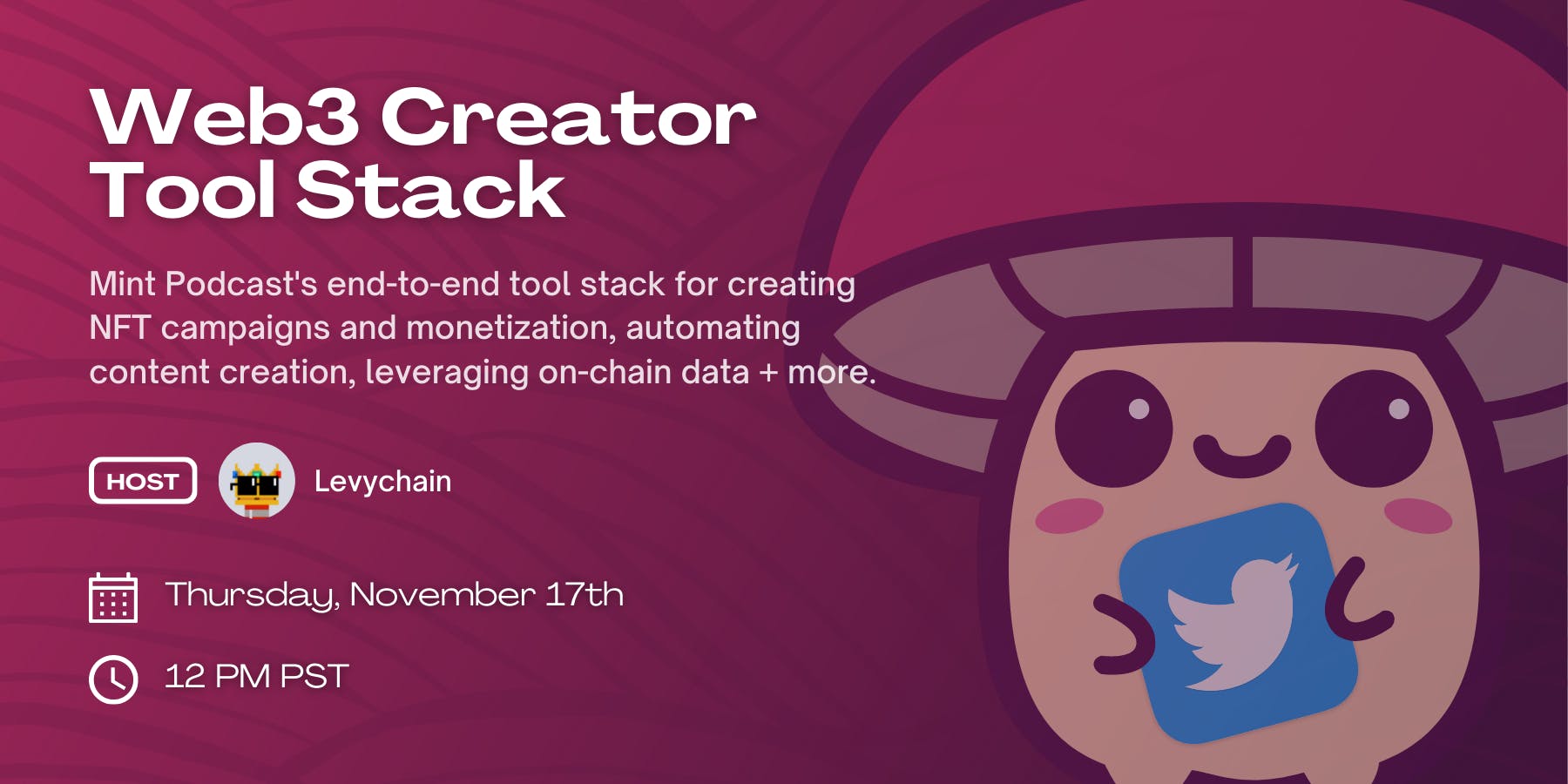 Web3 Creator Tool Stack

Mint Podcast's end-to-end tool stack for creating NFT campaigns and monetization, automating content creation, leveraging on-chain data + more.

HOST Levychain

Thursday, November 17th

12 PM PST